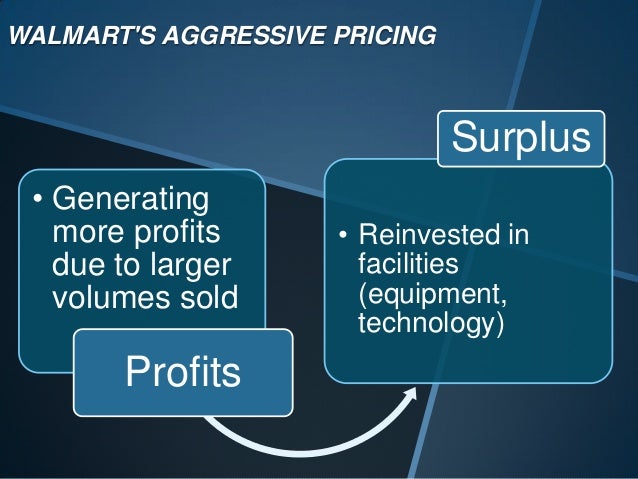 WALMART'S AGGRESSIVE PRICING

• Generating more profits due to larger volumes sold

Profits

Surplus

• Reinvested in facilities (equipment, technology)